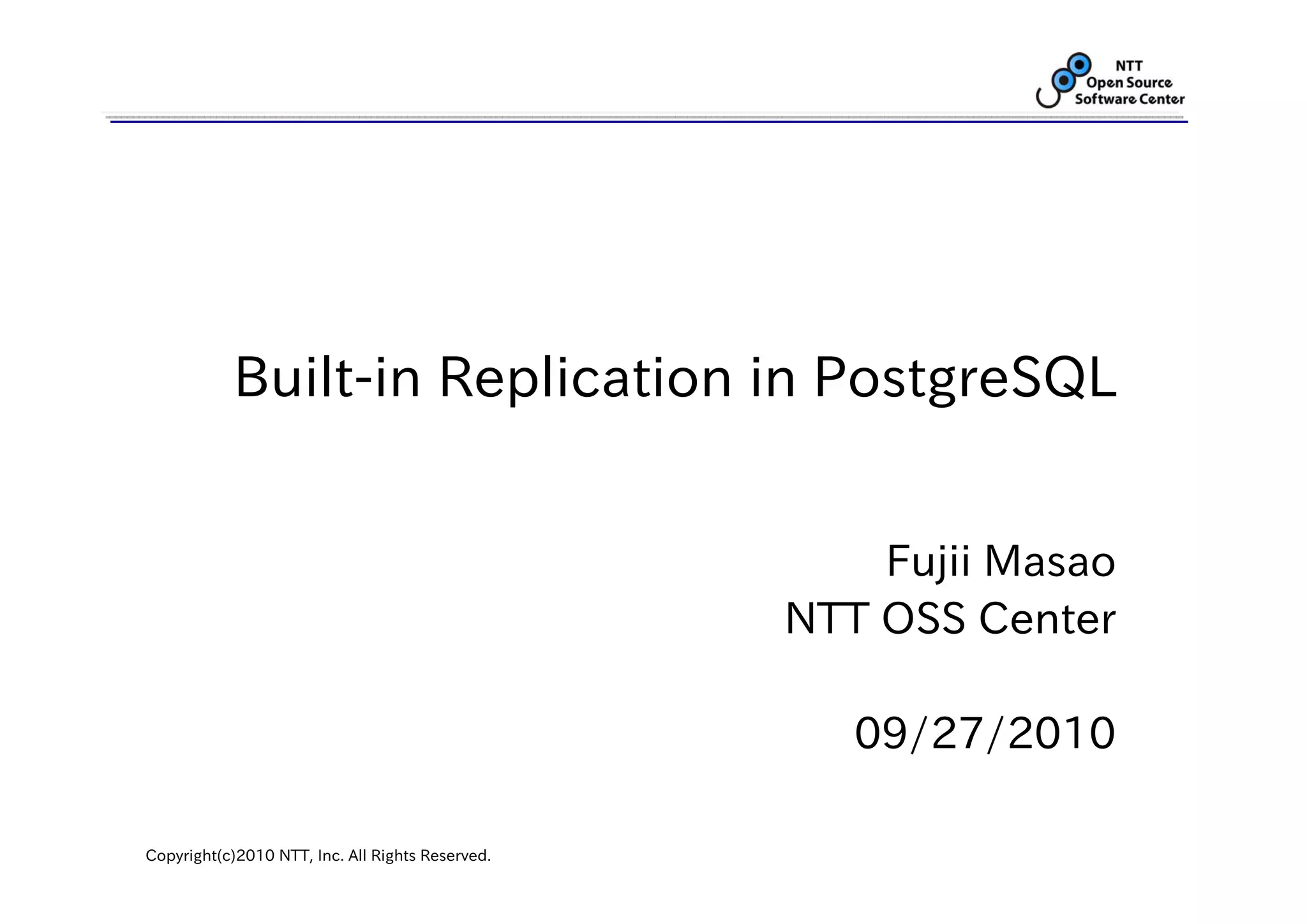 NTT Open Source Software Center

Built-in Replication in PostgreSQL

Fujii Masao
NTT OSS Center

09/27/2010

Copyright(c)2010 NTT, Inc. All Rights Reserved.